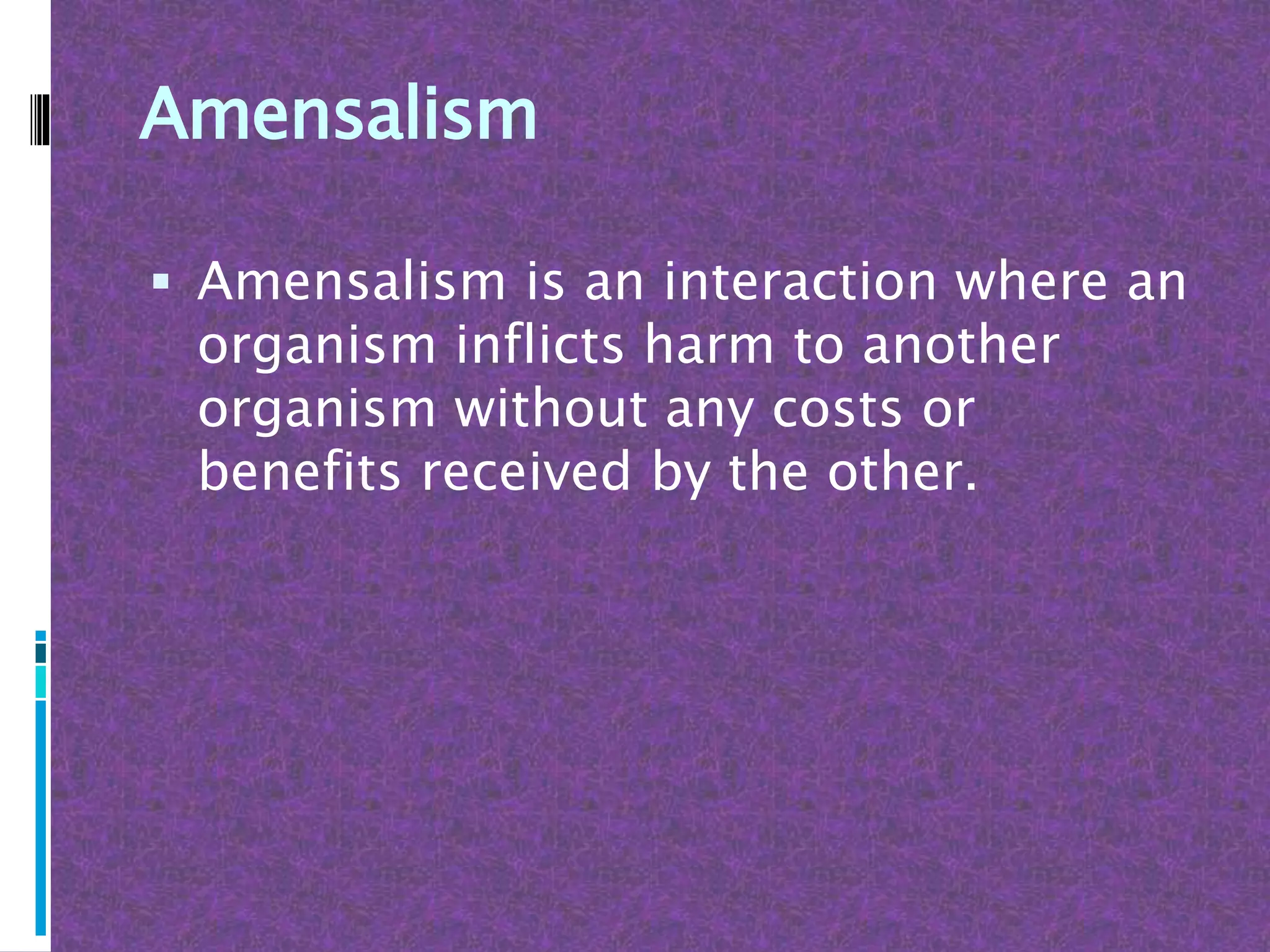 Amensalism

▪ Amensalism is an interaction where an organism inflicts harm to another organism without any costs or benefits received by the other.